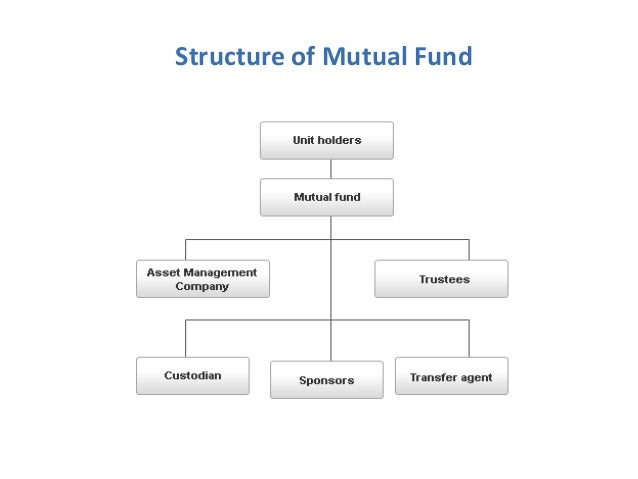 Structure of Mutual Fund

Unit holders

Mutual fund

Asset Management Company

Trustees

Custodian

Sponsors

Transfer agent